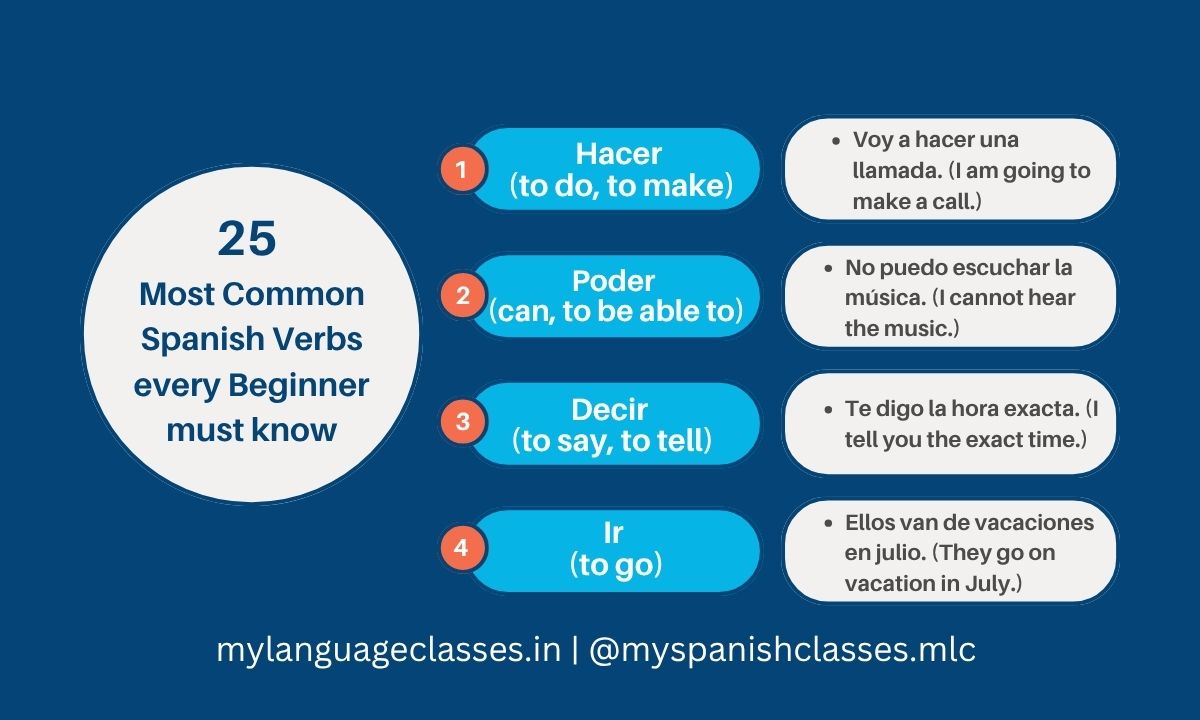 25
Most Common Spanish Verbs every Beginner must know

1 Hacer (to do, to make)

- Voy a hacer una llamada. (I am going to make a call.)

2 Poder (can, to be able to)

- No puedo escuchar la música. (I cannot hear the music.)

3 Decir (to say, to tell)

- Te digo la hora exacta. (I tell you the exact time.)

4 Ir (to go)

- Ellos van de vacaciones en julio. (They go on vacation in July.)

mylanguageclasses.in | @myspanishclasses.mlc